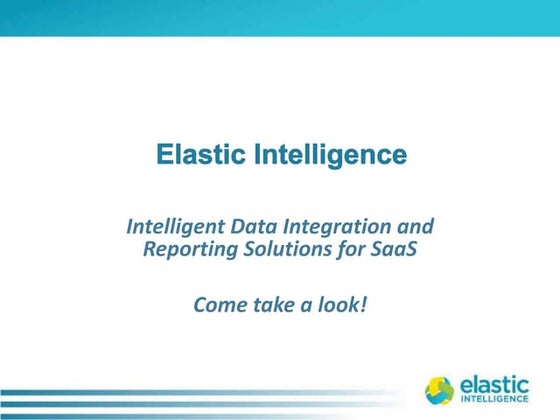 Elastic Intelligence

Intelligent Data Integration and Reporting Solutions for SaaS

Come take a look!

elastic
INTELLIGENCE